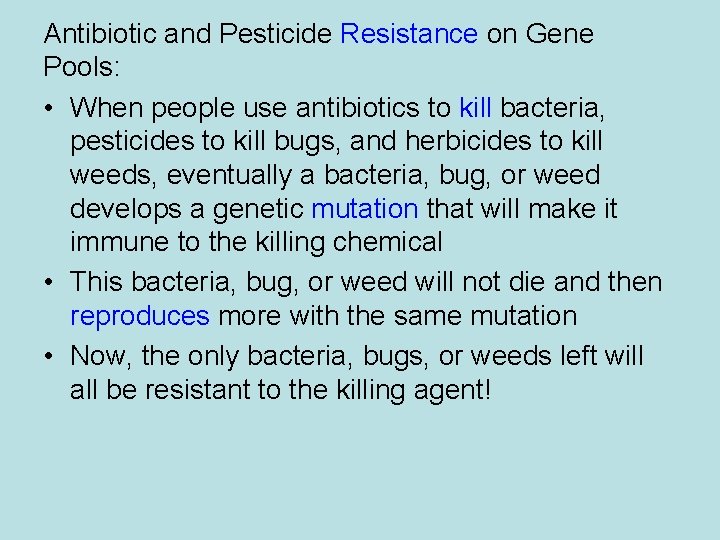 Antibiotic and Pesticide Resistance on Gene Pools:

• When people use antibiotics to kill bacteria, pesticides to kill bugs, and herbicides to kill weeds, eventually a bacteria, bug, or weed develops a genetic mutation that will make it immune to the killing chemical

• This bacteria, bug, or weed will not die and then reproduces more with the same mutation

• Now, the only bacteria, bugs, or weeds left will all be resistant to the killing agent!